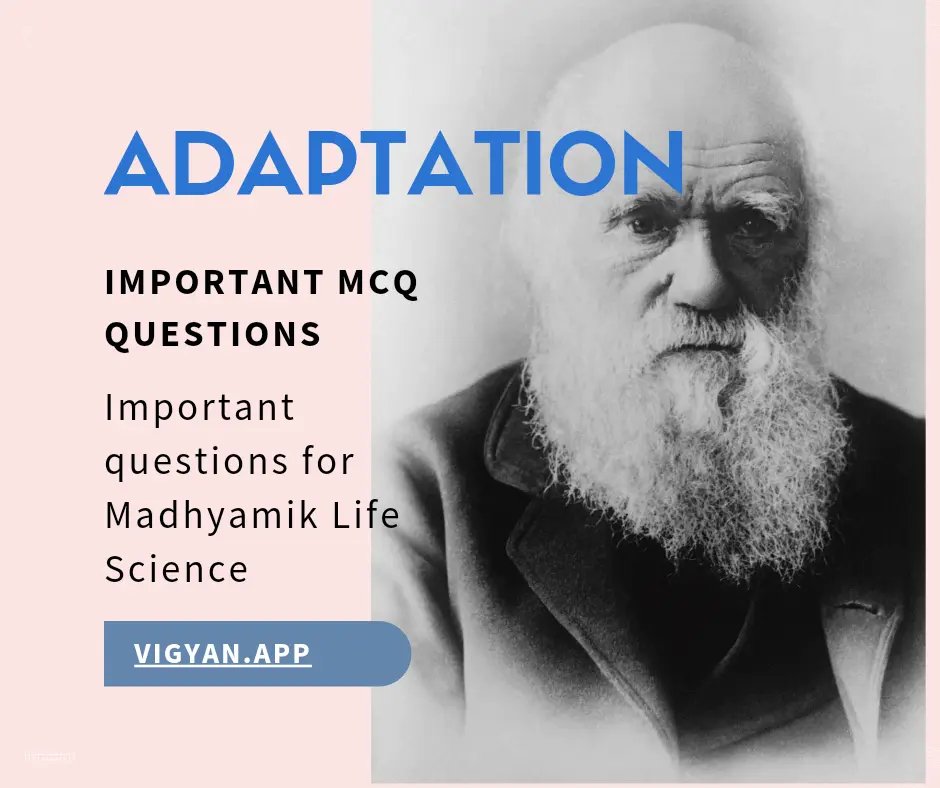 ADAPTATION

IMPORTANT MCQ QUESTIONS

Important questions for Madhyamik Life Science

VIGYAN.APP